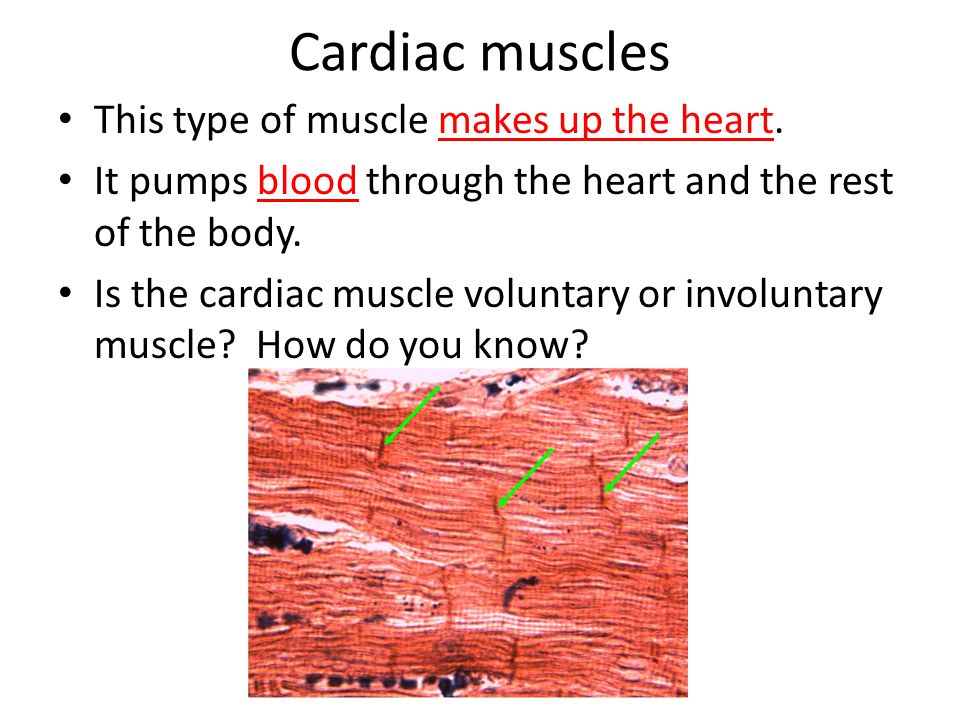 Cardiac muscles

• This type of muscle makes up the heart.
• It pumps blood through the heart and the rest of the body.
• Is the cardiac muscle voluntary or involuntary muscle? How do you know?